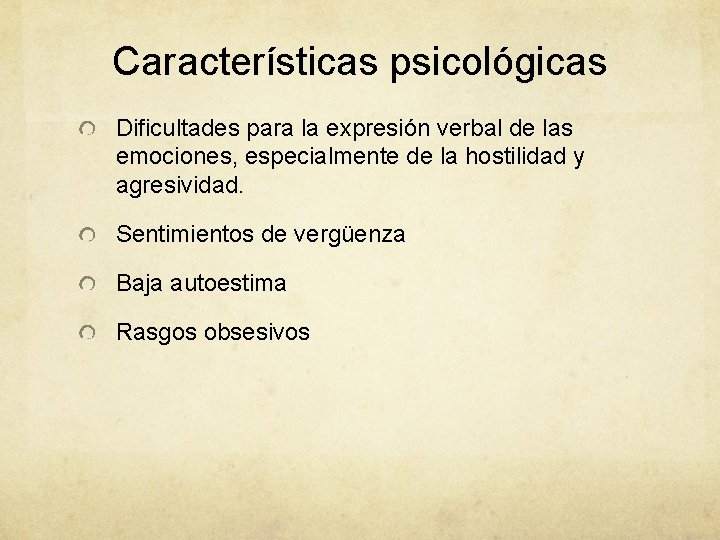 Características psicológicas

Dificultades para la expresión verbal de las emociones, especialmente de la hostilidad y agresividad.

Sentimientos de vergüenza

Baja autoestima

Rasgos obsesivos